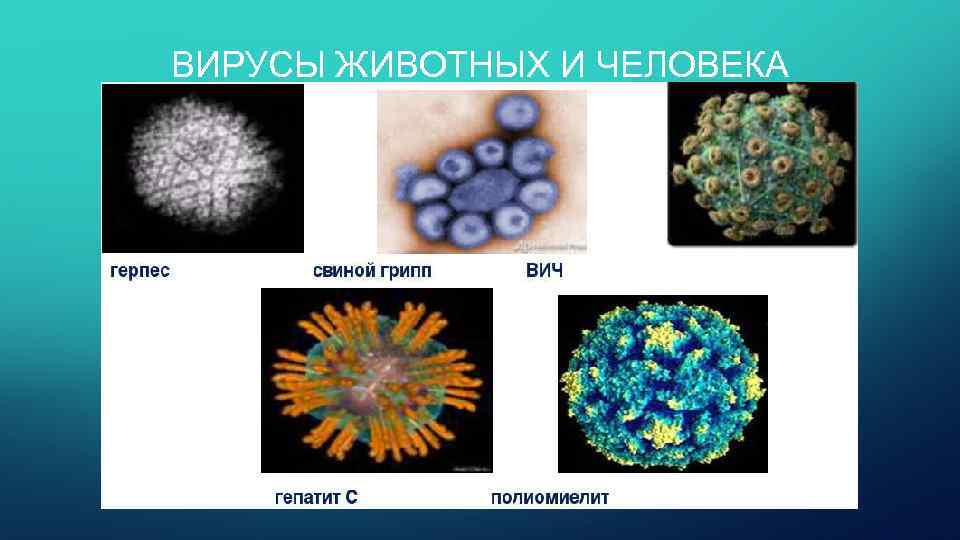 ВИРУСЫ ЖИВОТНЫХ И ЧЕЛОВЕКА

герпес

свиной грипп

ВИЧ

гепатит С

полиомиелит